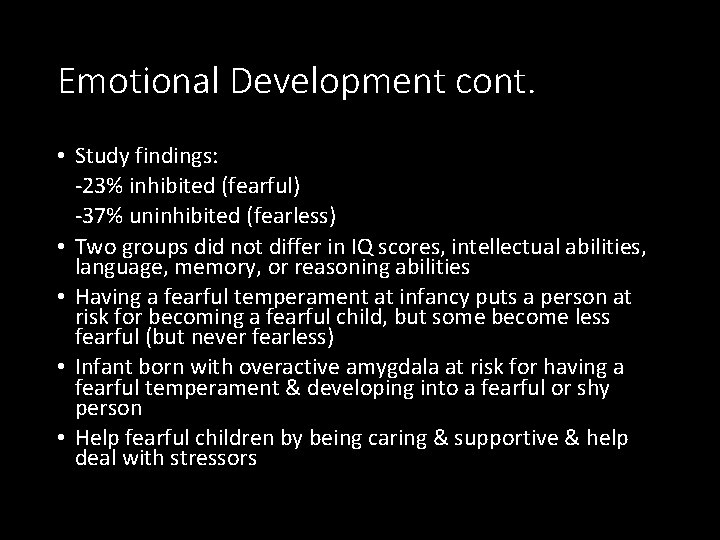 Emotional Development cont.

• Study findings:
-23% inhibited (fearful)
-37% uninhibited (fearless)

• Two groups did not differ in IQ scores, intellectual abilities, language, memory, or reasoning abilities

• Having a fearful temperament at infancy puts a person at risk for becoming a fearful child, but some become less fearful (but never fearless)

• Infant born with overactive amygdala at risk for having a fearful temperament & developing into a fearful or shy person

• Help fearful children by being caring & supportive & help deal with stressors